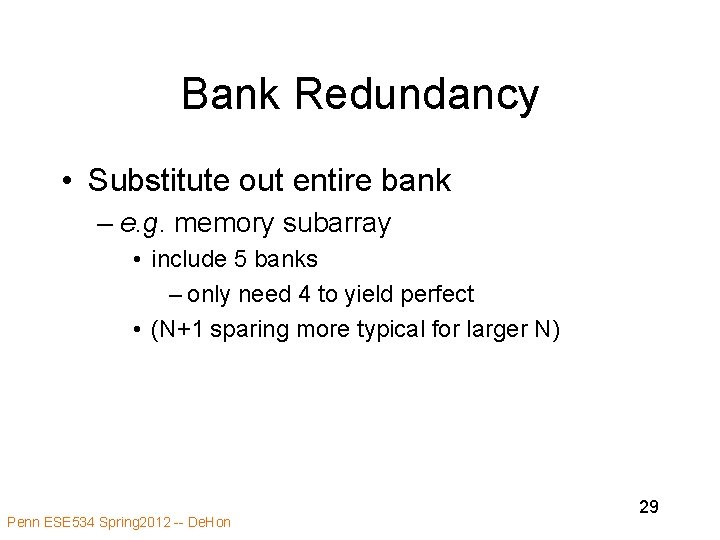 Bank Redundancy

• Substitute out entire bank
  – e.g. memory subarray
    • include 5 banks
      – only need 4 to yield perfect
    • (N+1 sparing more typical for larger N)

29

Penn ESE534 Spring2012 -- DeHon